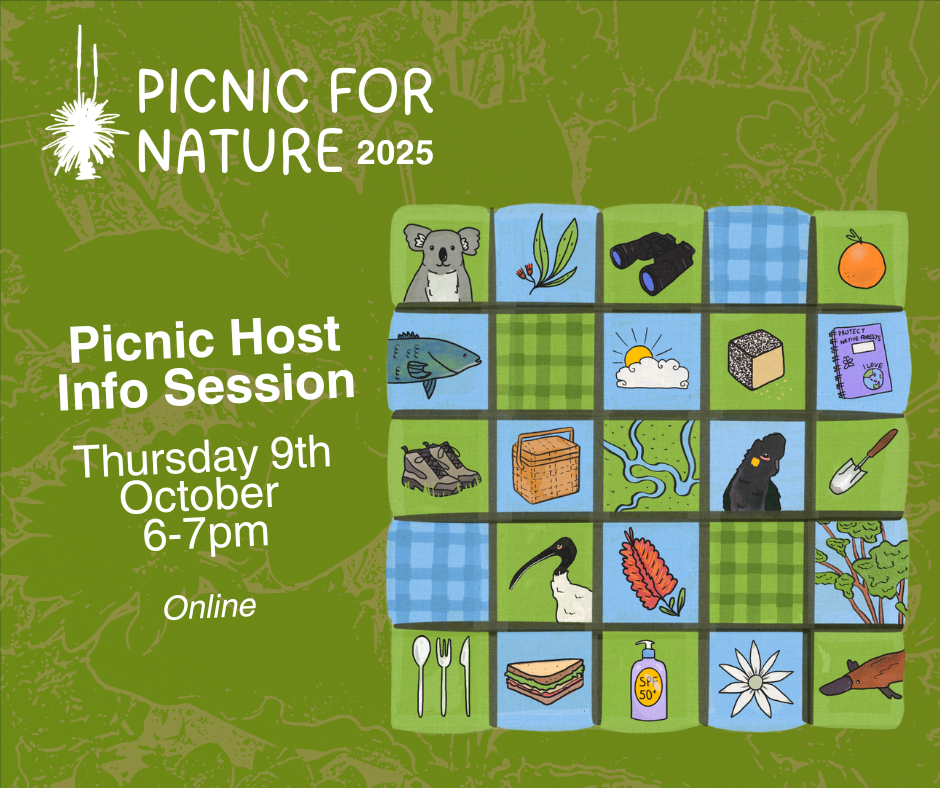 PICNIC FOR NATURE 2025

Picnic Host Info Session

Thursday 9th October 6-7pm

Online

PROTECT NATIVE FORESTS

I LOVE

SPF 50+